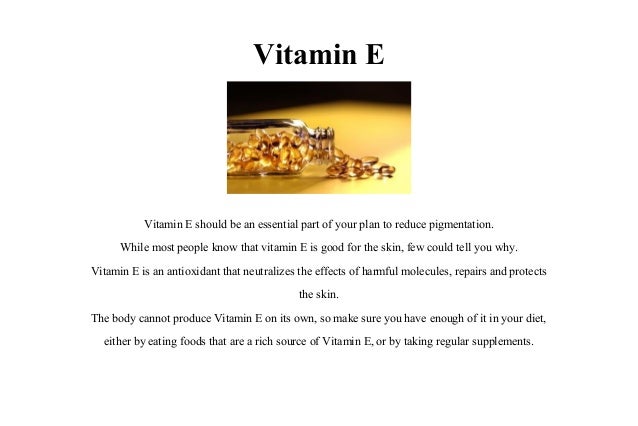 Vitamin E

Vitamin E should be an essential part of your plan to reduce pigmentation.

While most people know that vitamin E is good for the skin, few could tell you why.

Vitamin E is an antioxidant that neutralizes the effects of harmful molecules, repairs and protects the skin.

The body cannot produce Vitamin E on its own, so make sure you have enough of it in your diet, either by eating foods that are a rich source of Vitamin E, or by taking regular supplements.